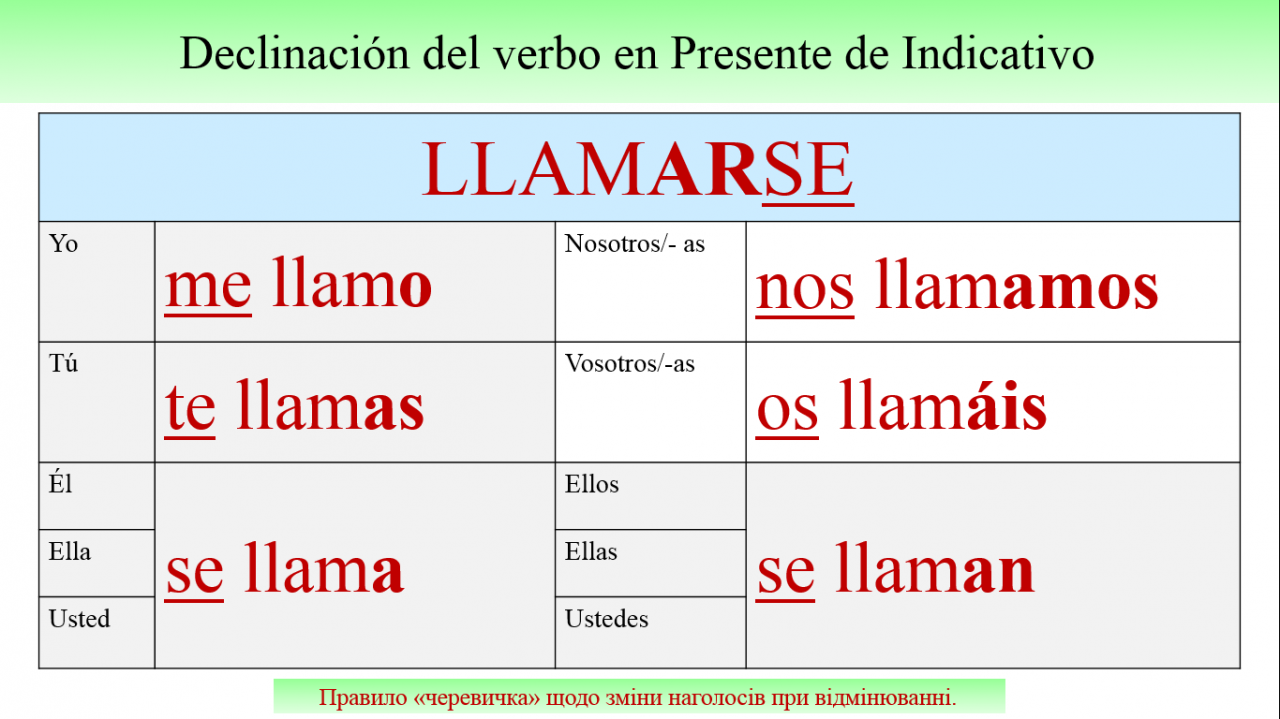 Declinación del verbo en Presente de Indicativo

| LLAMARSE | | | |
|---|---|---|---|
| Yo | me llamo | Nosotros/- as | nos llamamos |
| Tú | te llamas | Vosotros/-as | os llamáis |
| Él | se llama | Ellos | se llaman |
| Ella | | Ellas | |
| Usted | | Ustedes | |

Правило «черевичка» щодо зміни наголосів при відмінюванні.